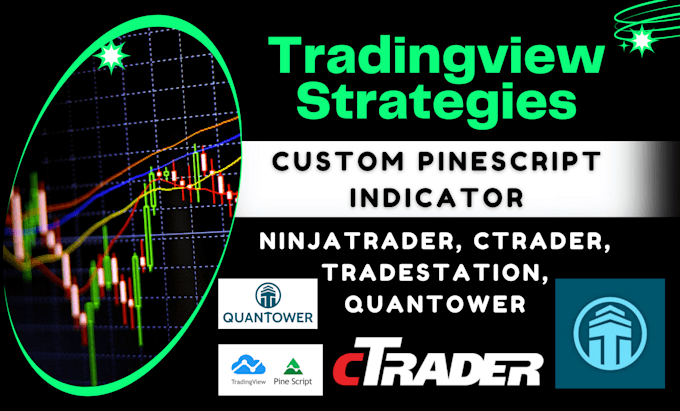 Tradingview Strategies

CUSTOM PINESCRIPT INDICATOR

NINJATRADER, CTRADER, TRADESTATION, QUANTOWER

QUANTOWER

TradingView Pine Script

cTRADER